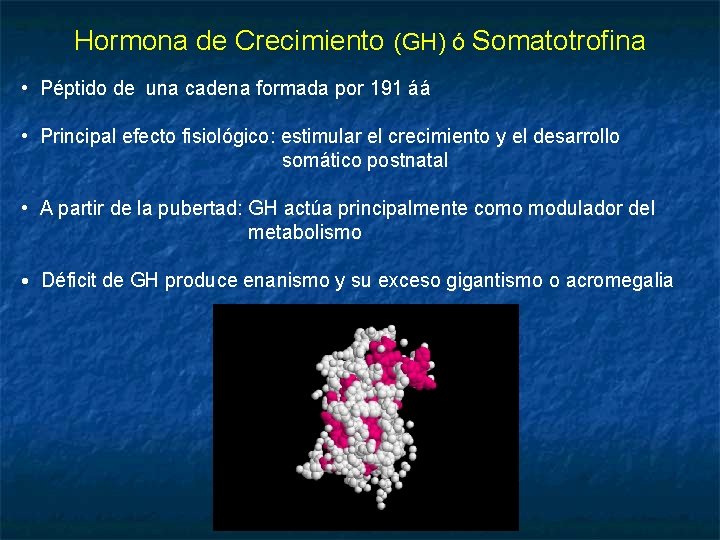 Hormona de Crecimiento (GH) ó Somatotrofina

• Péptido de una cadena formada por 191 áá

• Principal efecto fisiológico: estimular el crecimiento y el desarrollo somático postnatal

• A partir de la pubertad: GH actúa principalmente como modulador del metabolismo

• Déficit de GH produce enanismo y su exceso gigantismo o acromegalia